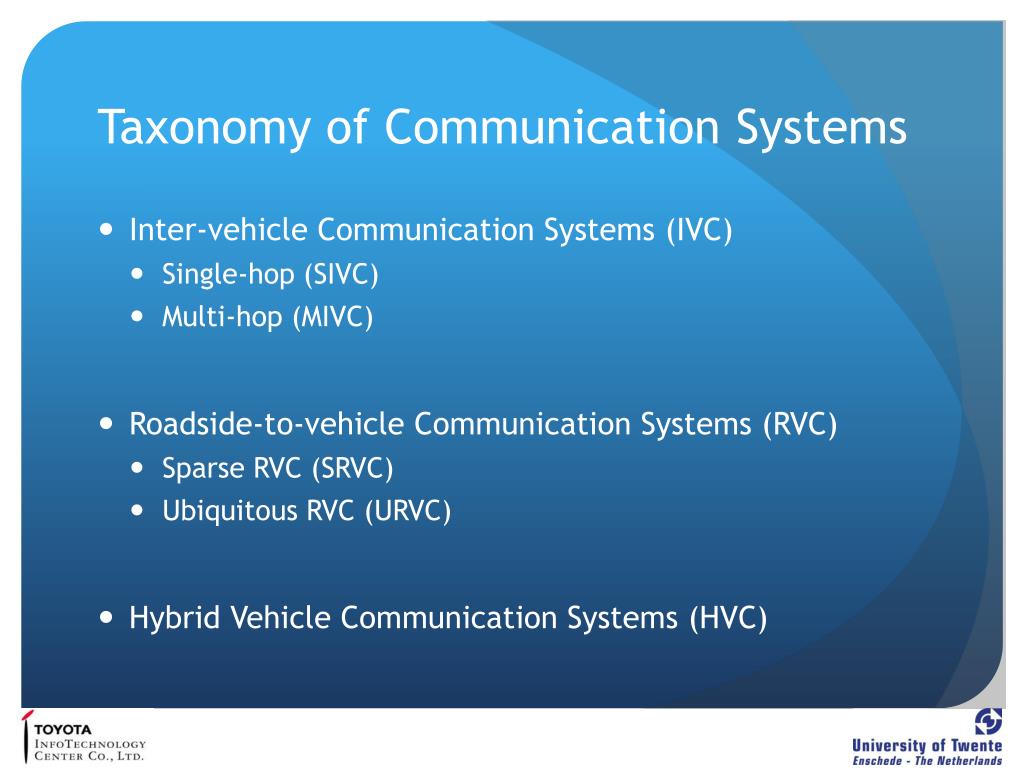 Taxonomy of Communication Systems

- Inter-vehicle Communication Systems (IVC)
  - Single-hop (SIVC)
  - Multi-hop (MIVC)

- Roadside-to-vehicle Communication Systems (RVC)
  - Sparse RVC (SRVC)
  - Ubiquitous RVC (URVC)

- Hybrid Vehicle Communication Systems (HVC)

TOYOTA
InfoTechnology Center Co., Ltd.

University of Twente
Enschede - The Netherlands